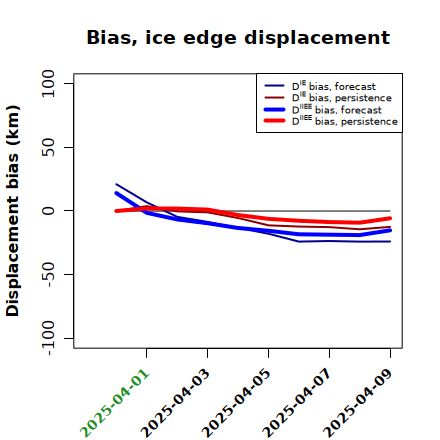 Bias, ice edge displacement

$D^{IE}$ bias, forecast
$D^{IE}$ bias, persistence
$D^{IIEE}$ bias, forecast
$D^{IIEE}$ bias, persistence

Displacement bias (km)

100
50
0
-50
-100

2025-04-01
2025-04-03
2025-04-05
2025-04-07
2025-04-09